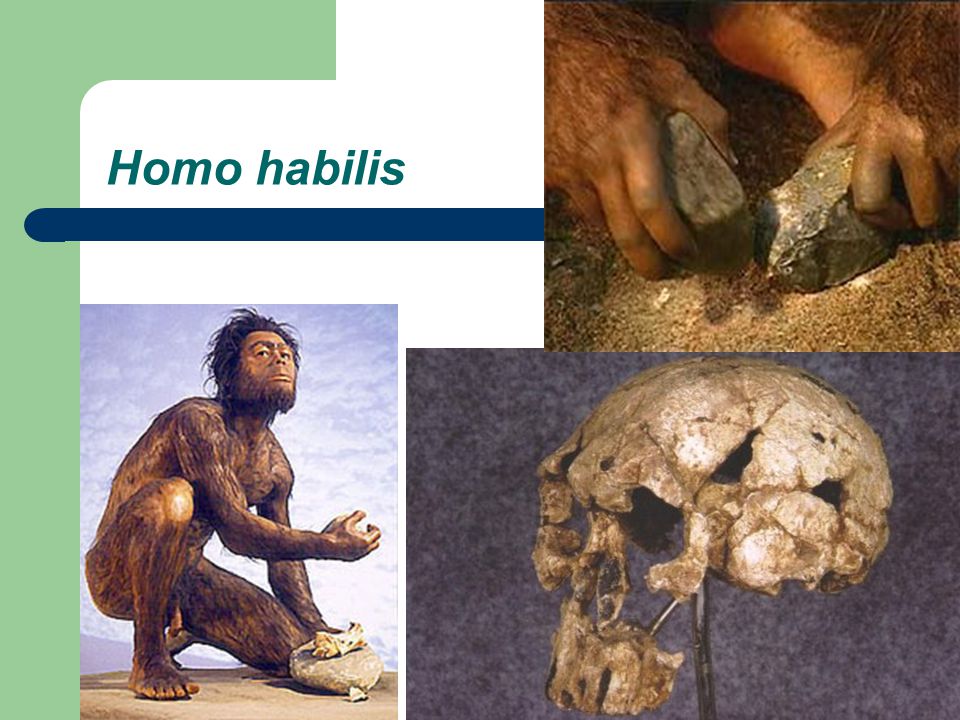 Homo habilis